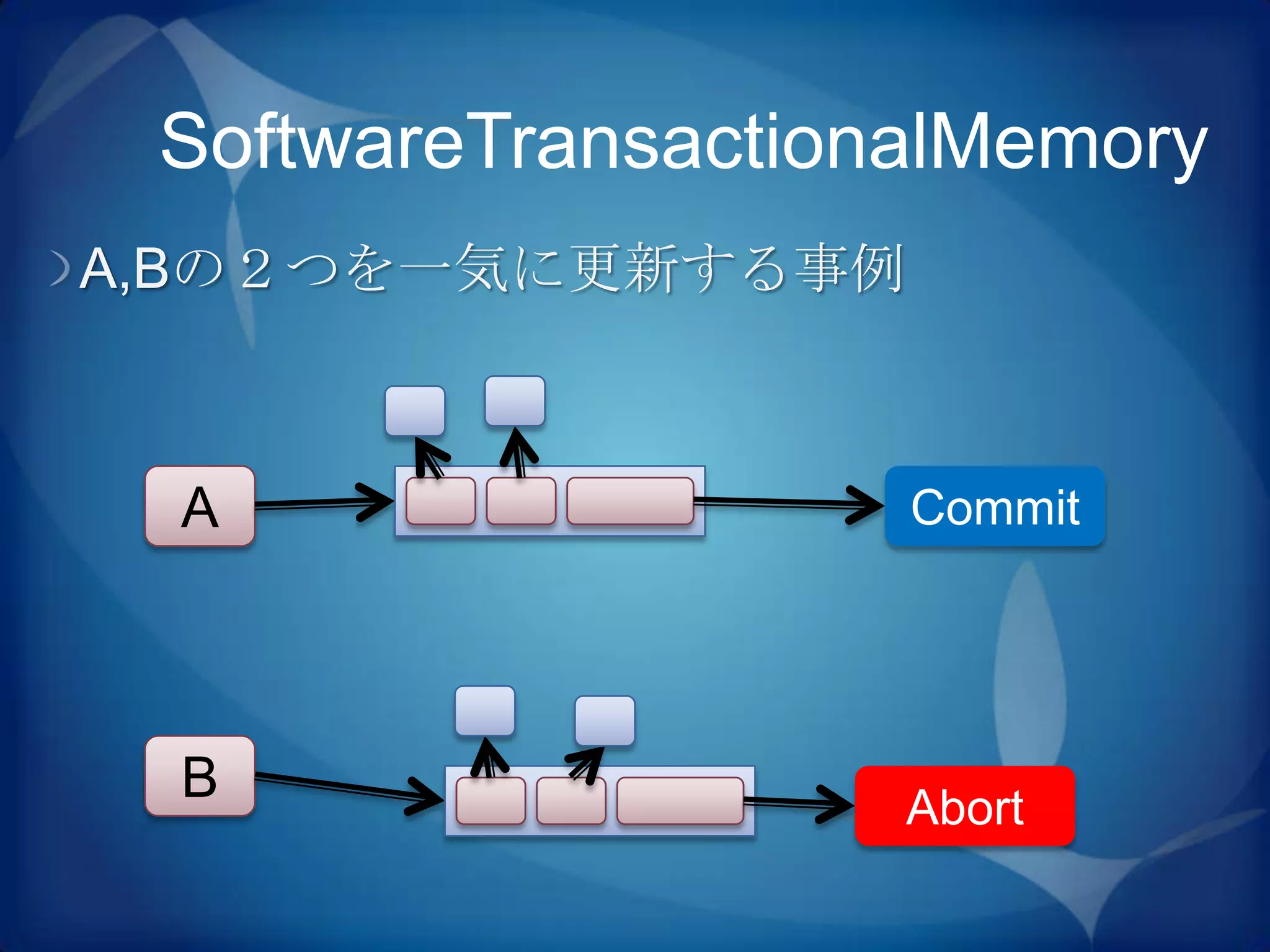 SoftwareTransactionalMemory

A,Bの２つを一気に更新する事例

A

Commit

B

Abort